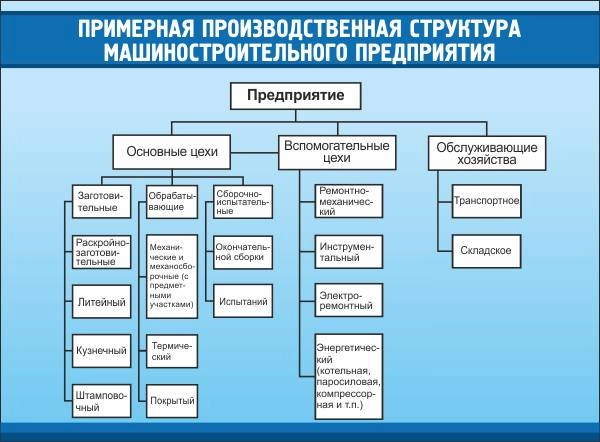 ПРИМЕРНАЯ ПРОИЗВОДСТВЕННАЯ СТРУКТУРА МАШИНОСТРОИТЕЛЬНОГО ПРЕДПРИЯТИЯ

Предприятие

Основные цехи

Вспомогательные цехи

Обслуживающие хозяйства

Заготовительные

Раскройно-заготовительные

Литейный

Кузнечный

Штамповочный

Обрабатывающие

Механические и механосборочные (с предметными участками)

Термический

Покрытый

Сборочно-испытательные

Окончательной сборки

Испытаний

Ремонтно-механический

Инструментальный

Электроремонтный

Энергетический (котельная, паросиловая, компрессорная и т.п.)

Транспортное

Складское